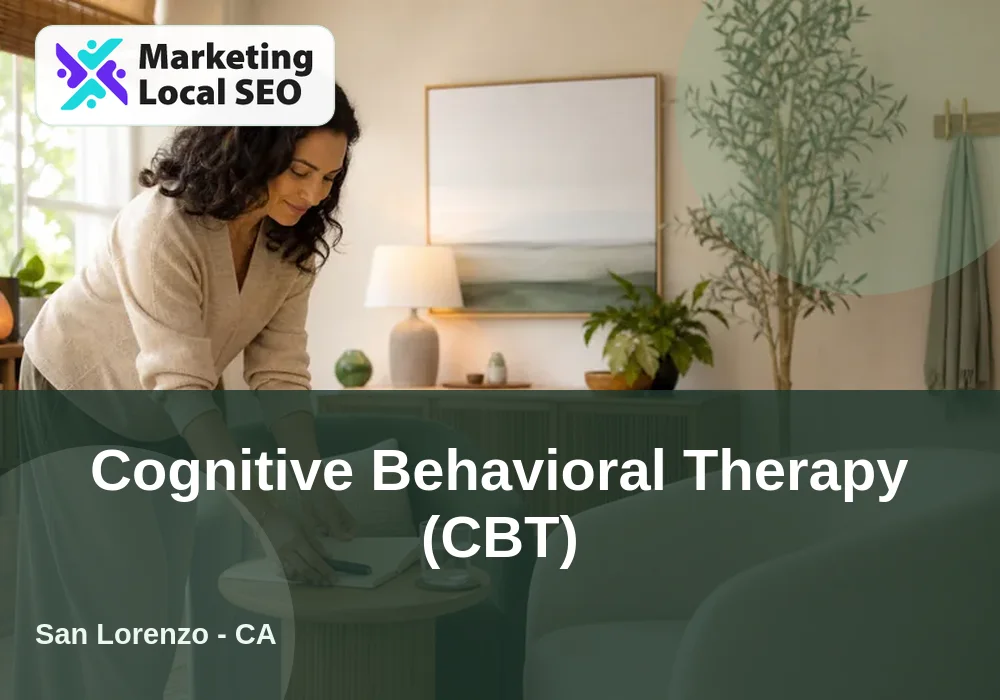 Marketing Local SEO

Cognitive Behavioral Therapy (CBT)

San Lorenzo - CA